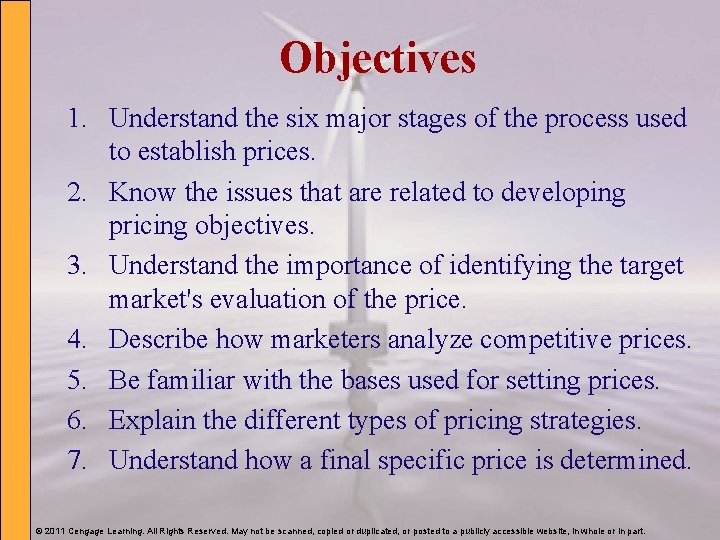 Objectives

1. Understand the six major stages of the process used to establish prices.
2. Know the issues that are related to developing pricing objectives.
3. Understand the importance of identifying the target market's evaluation of the price.
4. Describe how marketers analyze competitive prices.
5. Be familiar with the bases used for setting prices.
6. Explain the different types of pricing strategies.
7. Understand how a final specific price is determined.

© 2011 Cengage Learning. All Rights Reserved. May not be scanned, copied or duplicated, or posted to a publicly accessible website, in whole or in part.